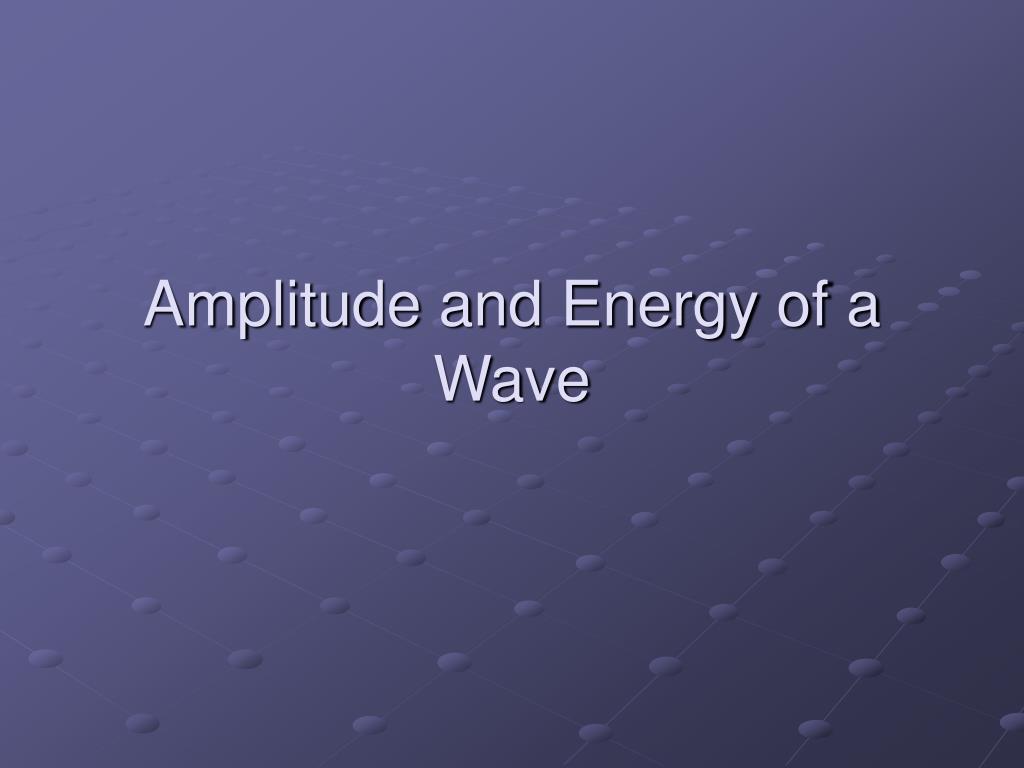 Amplitude and Energy of a Wave